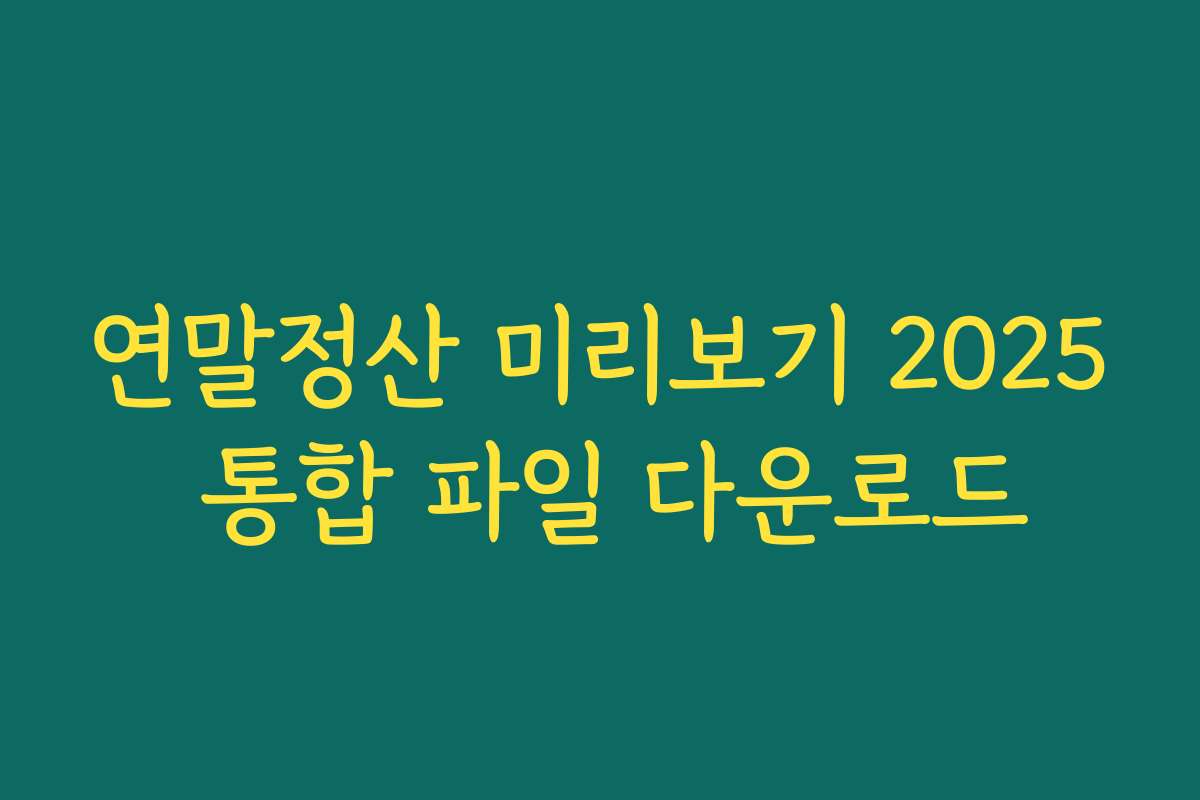 연말정산 미리보기 2025
통합 파일 다운로드